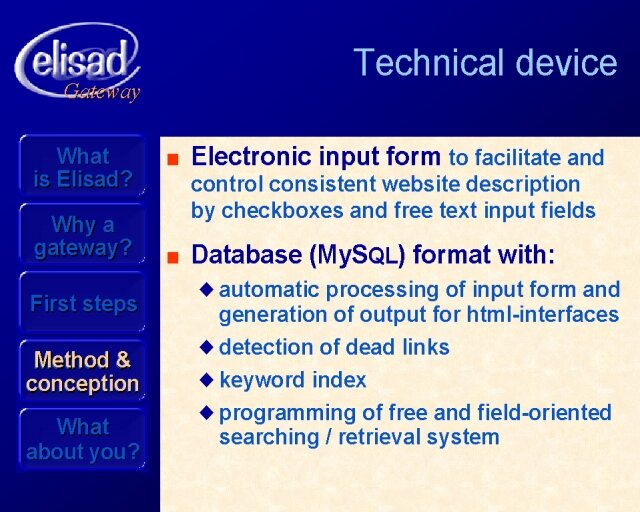 elisad
Gateway

Technical device

What is Elisad?

Why a gateway?

First steps

Method & conception

What about you?

■ Electronic input form to facilitate and control consistent website description by checkboxes and free text input fields

■ Database (MySQL) format with:

◆ automatic processing of input form and generation of output for html-interfaces

◆ detection of dead links

◆ keyword index

◆ programming of free and field-oriented searching / retrieval system